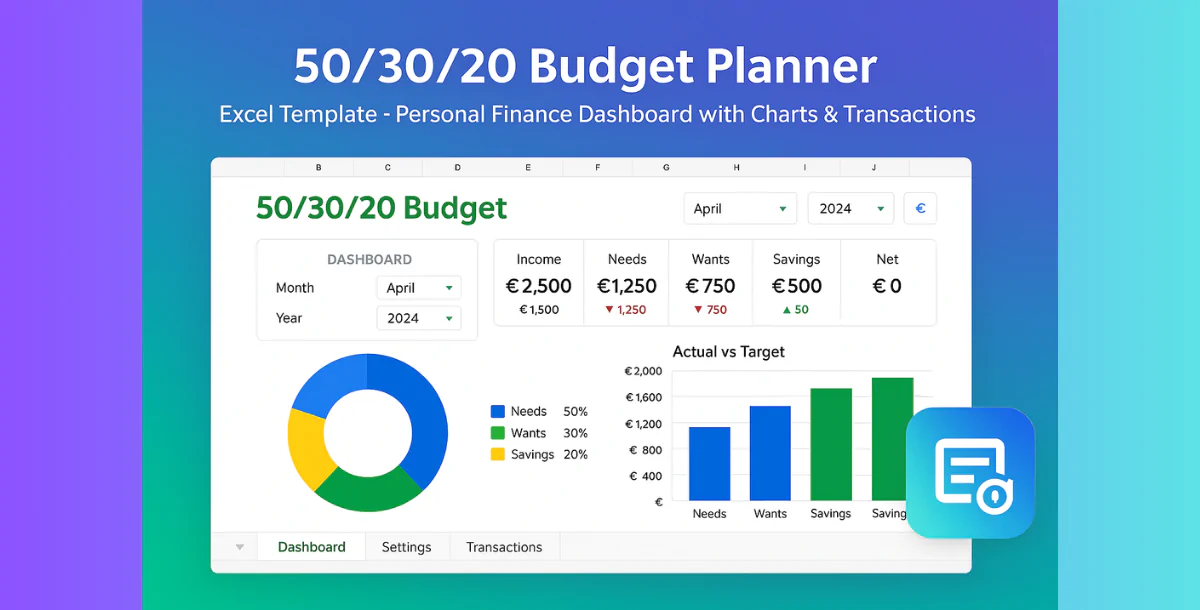 50/30/20 Budget Planner

Excel Template - Personal Finance Dashboard with Charts & Transactions

B C D E F G H I J

50/30/20 Budget

April 2024 €

DASHBOARD

Month April

Year 2024

| Income | Needs | Wants | Savings | Net |
|---|---|---|---|---|
| € 2,500 | € 1,250 | € 750 | € 500 | € 0 |
| € 1,500 | ▼ 1,250 | ▼ 750 | ▲ 50 | |

Needs 50%
Wants 30%
Savings 20%

Actual vs Target

€ 2,000
€ 1,600
€ 1,200
€ 400
€

Needs Wants Savings Saving

Dashboard Settings Transactions